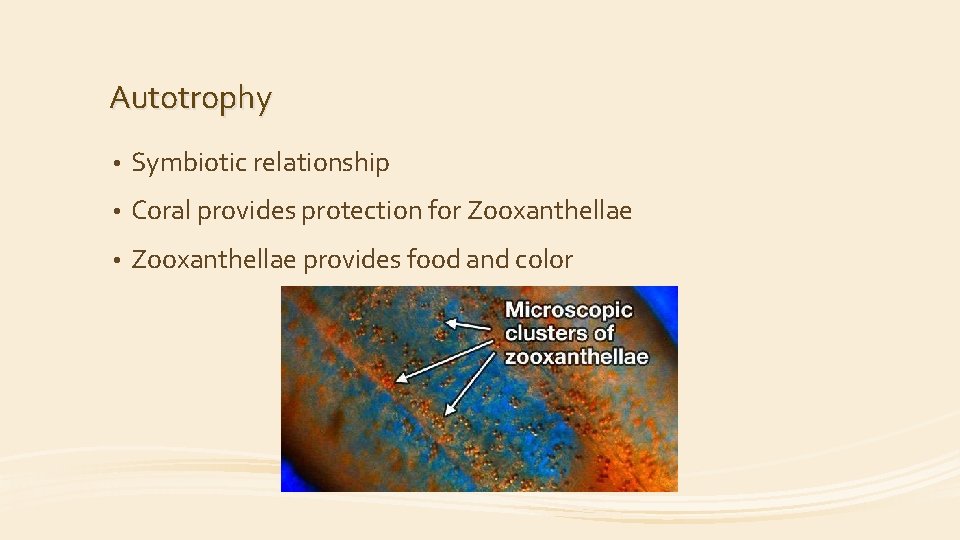 Autotrophy

• Symbiotic relationship
• Coral provides protection for Zooxanthellae
• Zooxanthellae provides food and color

Microscopic clusters of zooxanthellae